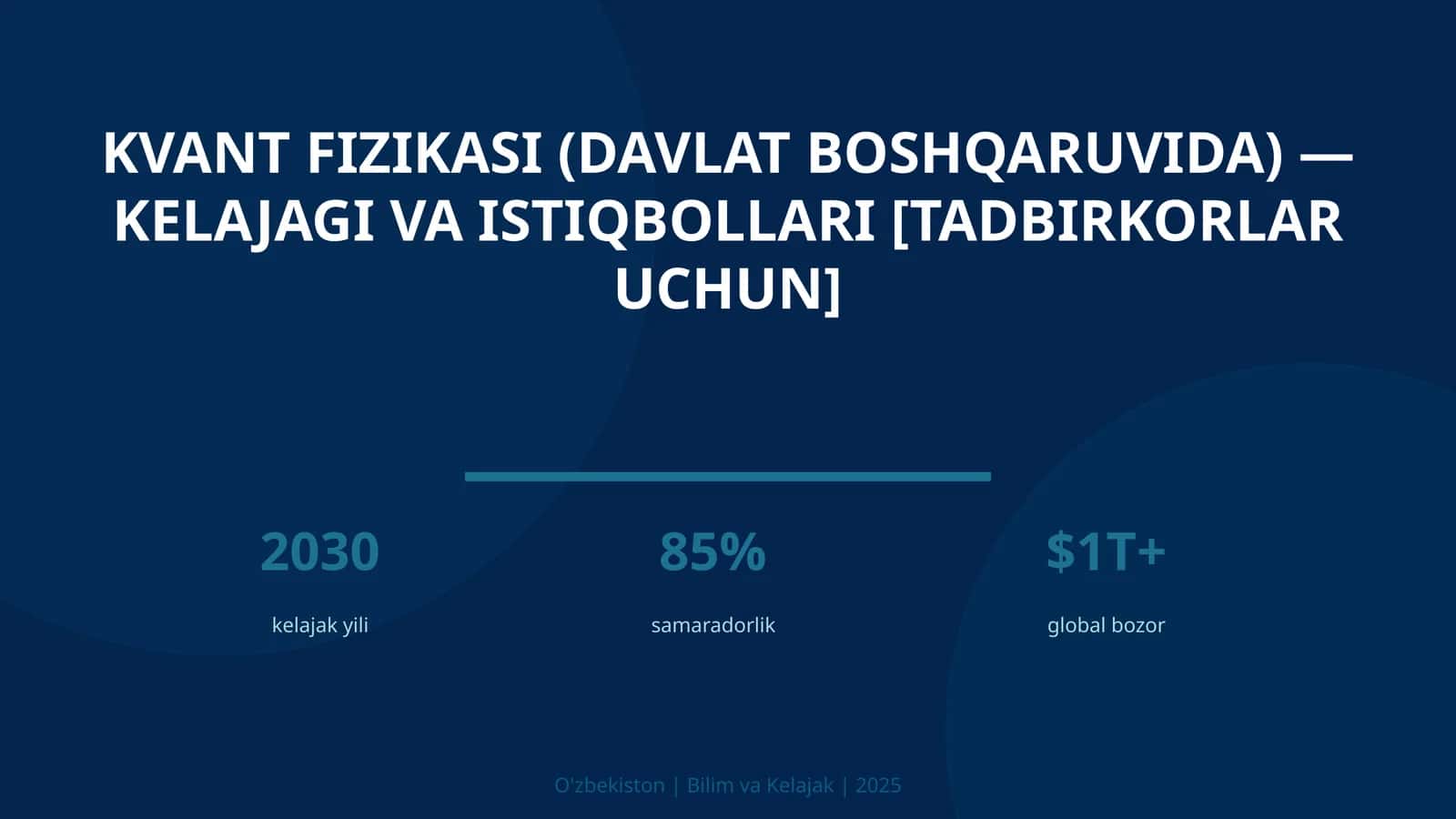 KVANT FIZIKASI (DAVLAT BOSHQARUVIDA) — KELAJAGI VA ISTIQBOLLARI [TADBIRKORLAR UCHUN]

2030
kelajak yili

85%
samaradorlik

\$1T+
global bozor

O'zbekiston | Bilim va Kelajak | 2025